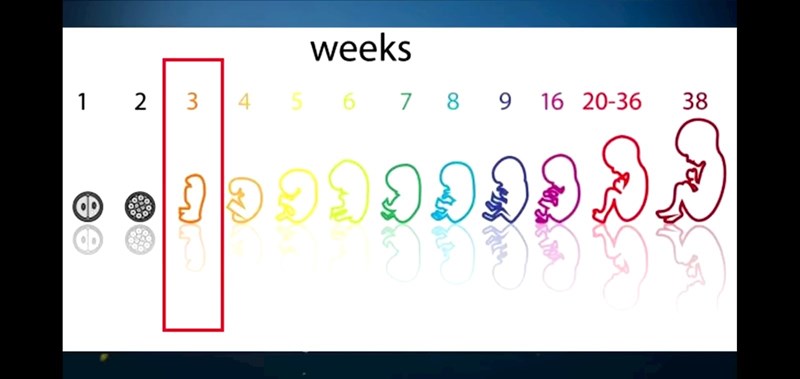 weeks

1 2 3 4 5 6 7 8 9 16 20-36 38